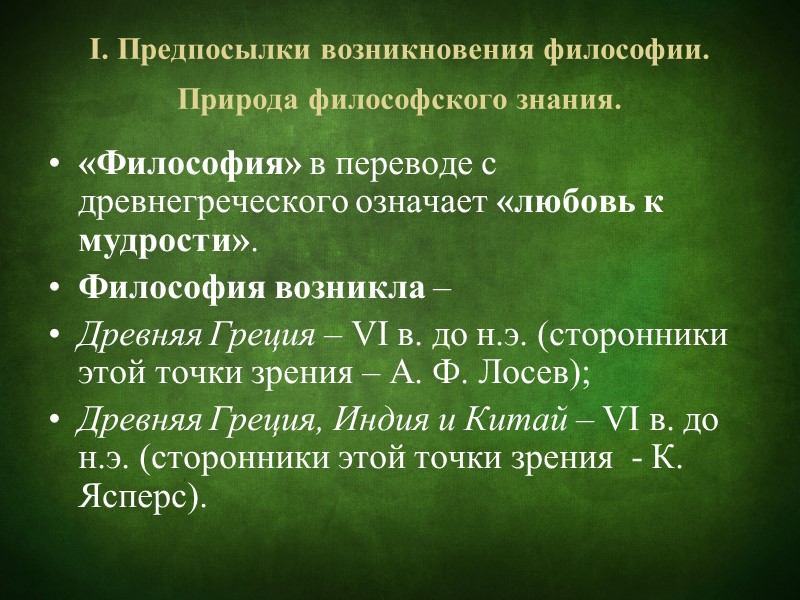 I. Предпосылки возникновения философии.

Природа философского знания.

• «Философия» в переводе с древнегреческого означает «любовь к мудрости».
• Философия возникла –
• Древняя Греция – VI в. до н.э. (сторонники этой точки зрения – А. Ф. Лосев);
• Древняя Греция, Индия и Китай – VI в. до н.э. (сторонники этой точки зрения - К. Ясперс).